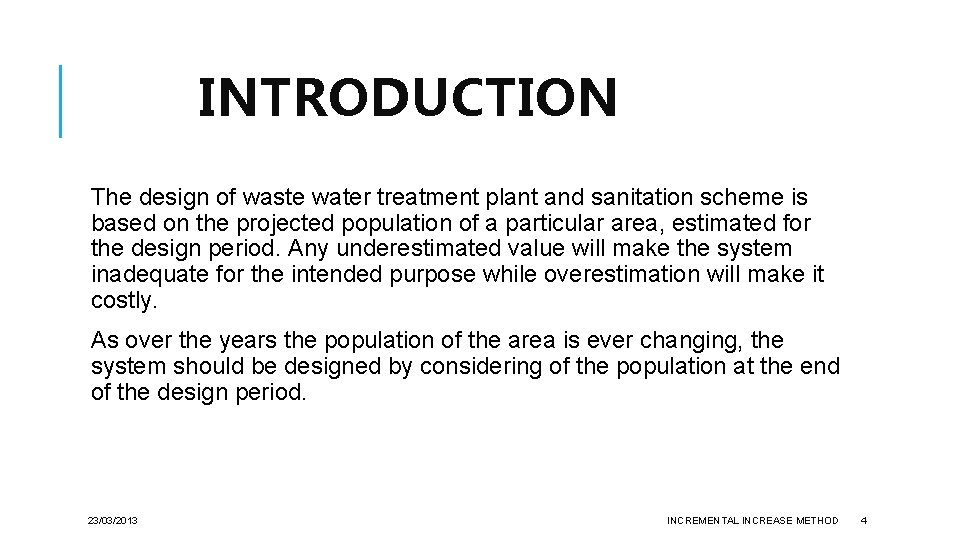 INTRODUCTION

The design of waste water treatment plant and sanitation scheme is based on the projected population of a particular area, estimated for the design period. Any underestimated value will make the system inadequate for the intended purpose while overestimation will make it costly.

As over the years the population of the area is ever changing, the system should be designed by considering of the population at the end of the design period.

23/03/2013

INCREMENTAL INCREASE METHOD

4